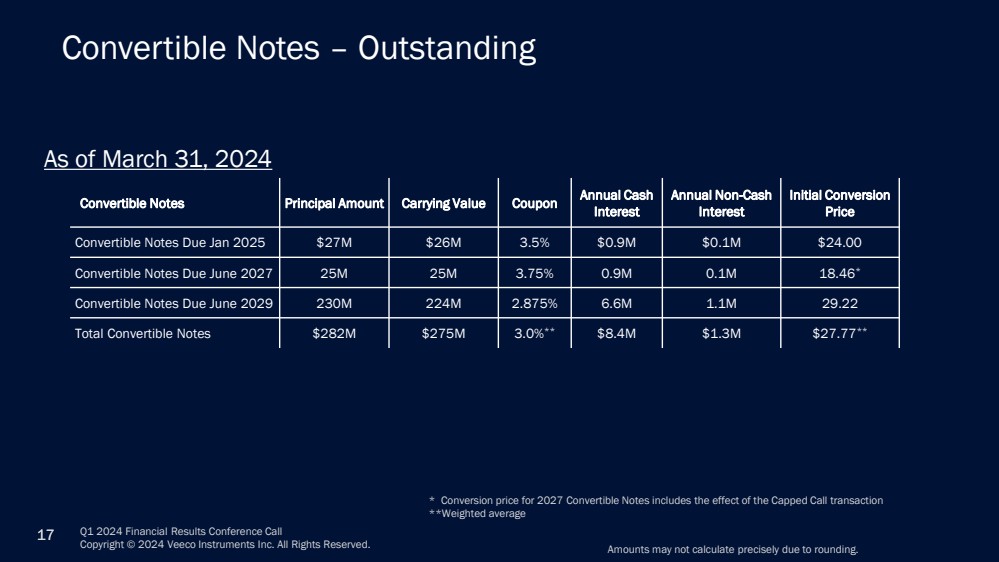 Convertible Notes – Outstanding

As of March 31, 2024

| Convertible Notes | Principal Amount | Carrying Value | Coupon | Annual Cash Interest | Annual Non-Cash Interest | Initial Conversion Price |
|---|---|---|---|---|---|---|
| Convertible Notes Due Jan 2025 | \$27M | \$26M | 3.5% | \$0.9M | \$0.1M | \$24.00 |
| Convertible Notes Due June 2027 | 25M | 25M | 3.75% | 0.9M | 0.1M | 18.46* |
| Convertible Notes Due June 2029 | 230M | 224M | 2.875% | 6.6M | 1.1M | 29.22 |
| Total Convertible Notes | \$282M | \$275M | 3.0%** | \$8.4M | \$1.3M | \$27.77** |

* Conversion price for 2027 Convertible Notes includes the effect of the Capped Call transaction
**Weighted average

17 Q1 2024 Financial Results Conference Call
Copyright © 2024 Veeco Instruments Inc. All Rights Reserved.

Amounts may not calculate precisely due to rounding.